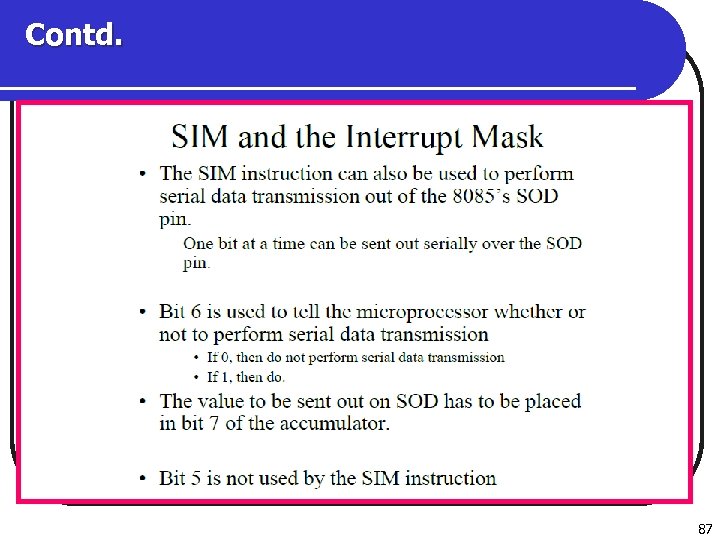 Contd.

SIM and the Interrupt Mask

• The SIM instruction can also be used to perform serial data transmission out of the 8085's SOD pin.

One bit at a time can be sent out serially over the SOD pin.

• Bit 6 is used to tell the microprocessor whether or not to perform serial data transmission

• If 0, then do not perform serial data transmission

• If 1, then do.

• The value to be sent out on SOD has to be placed in bit 7 of the accumulator.

• Bit 5 is not used by the SIM instruction

87